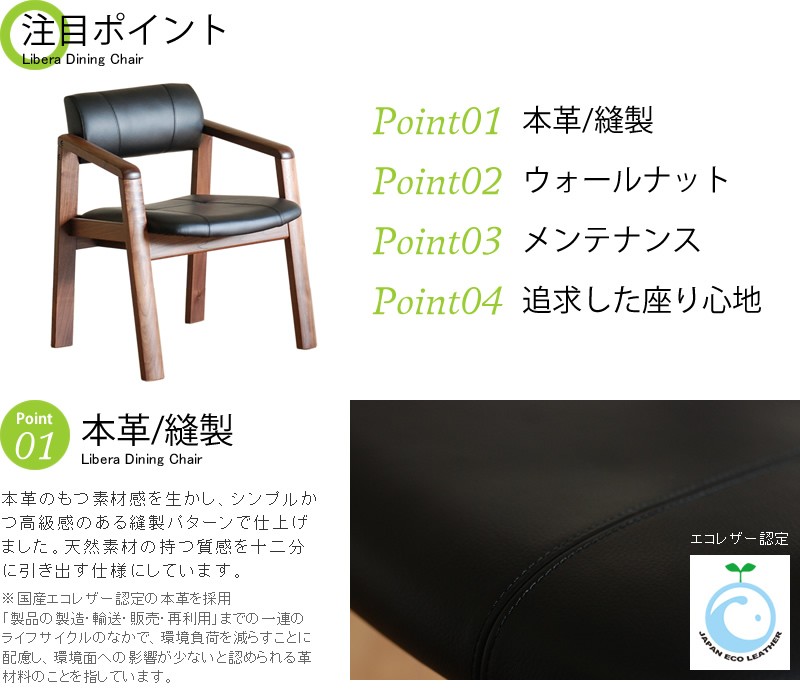 注目ポイント
Libera Dining Chair

Point01 本革/縫製
Point02 ウォールナット
Point03 メンテナンス
Point04 追求した座り心地

Point 01 本革/縫製
Libera Dining Chair

本革のもつ素材感を生かし、シンプルかつ高級感のある縫製パターンで仕上げました。天然素材の持つ質感を十二分に引き出す仕様にしています。

※国産エコレザー認定の本革を採用
「製品の製造・輸送・販売・再利用」までの一連のライフサイクルのなかで、環境負荷を減らすことに配慮し、環境面への影響が少ないと認められる革材料のことを指しています。

エコレザー認定
JAPAN ECO LEATHER